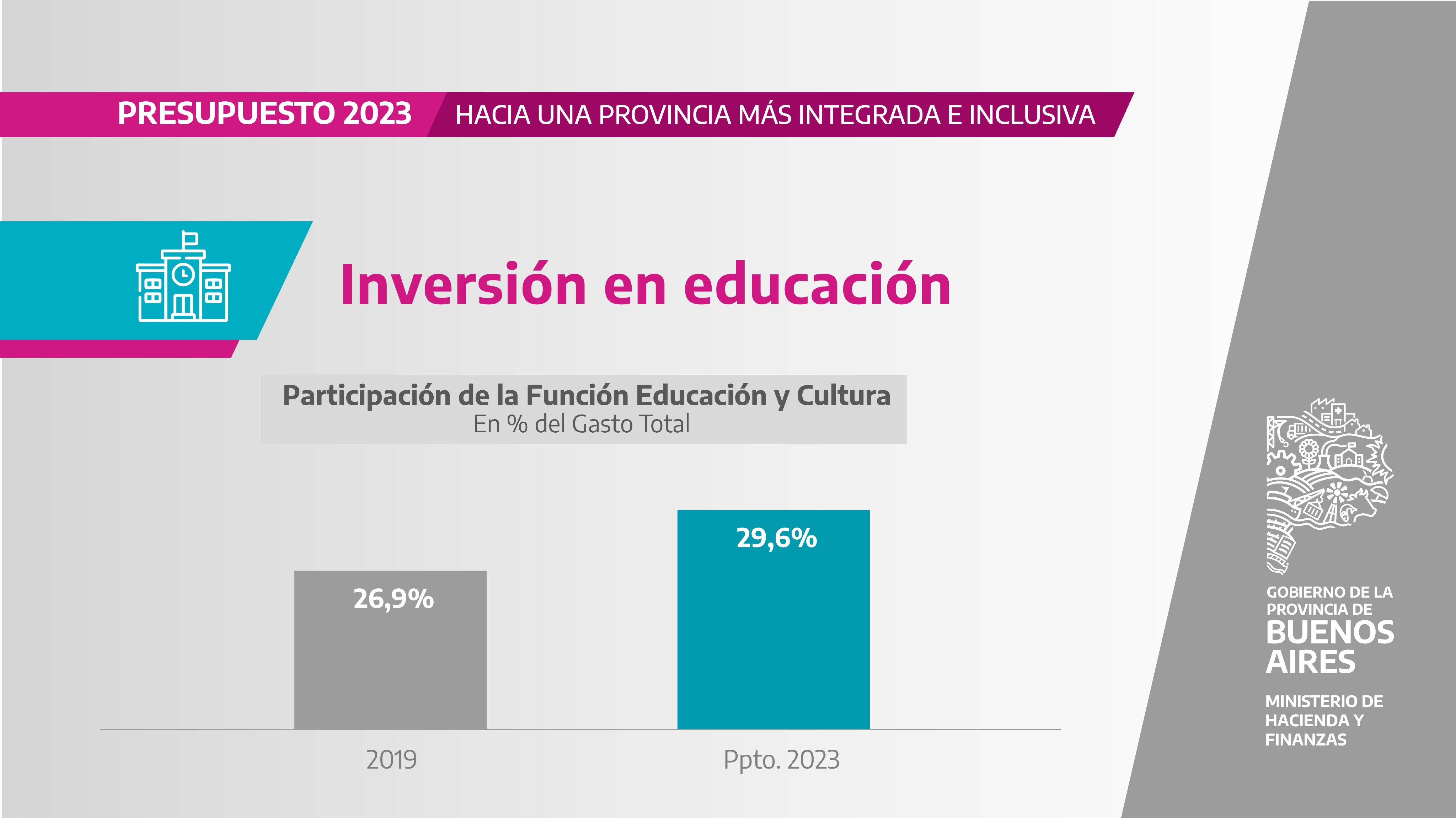 PRESUPUESTO 2023 HACIA UNA PROVINCIA MÁS INTEGRADA E INCLUSIVA

Inversión en educación

Participación de la Función Educación y Cultura
En % del Gasto Total

26,9%
29,6%

2019
Ppto. 2023

GOBIERNO DE LA PROVINCIA DE BUENOS AIRES

MINISTERIO DE HACIENDA Y FINANZAS